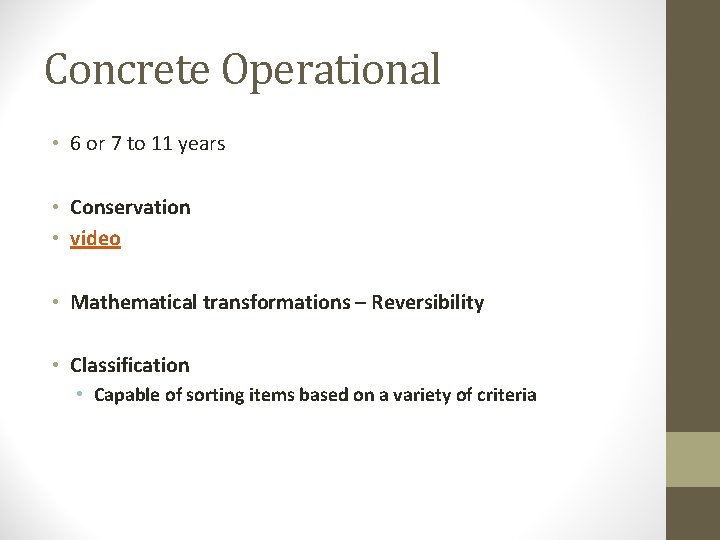 Concrete Operational

• 6 or 7 to 11 years

• Conservation
• video

• Mathematical transformations – Reversibility

• Classification
  • Capable of sorting items based on a variety of criteria